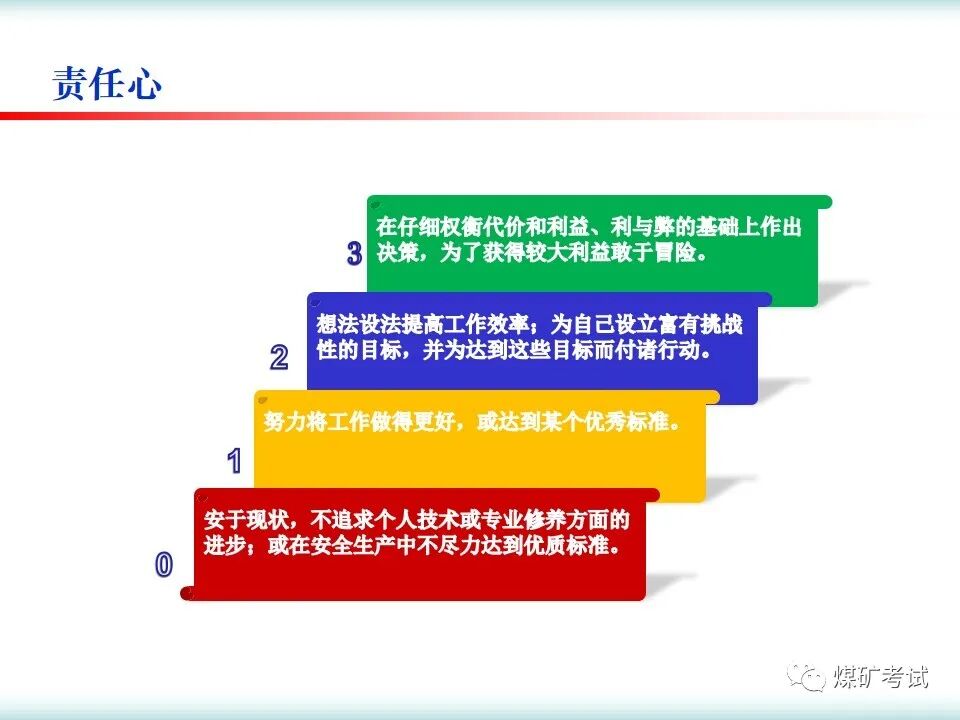 责任心

3
在仔细权衡代价和利益、利与弊的基础上作出决策，为了获得较大利益敢于冒险。

2
想法设法提高工作效率；为自己设立富有挑战性的目标，并为达到这些目标而付诸行动。

1
努力将工作做得更好，或达到某个优秀标准。

0
安于现状，不追求个人技术或专业修养方面的进步；或在安全生产中不尽力达到优质标准。

煤矿考试